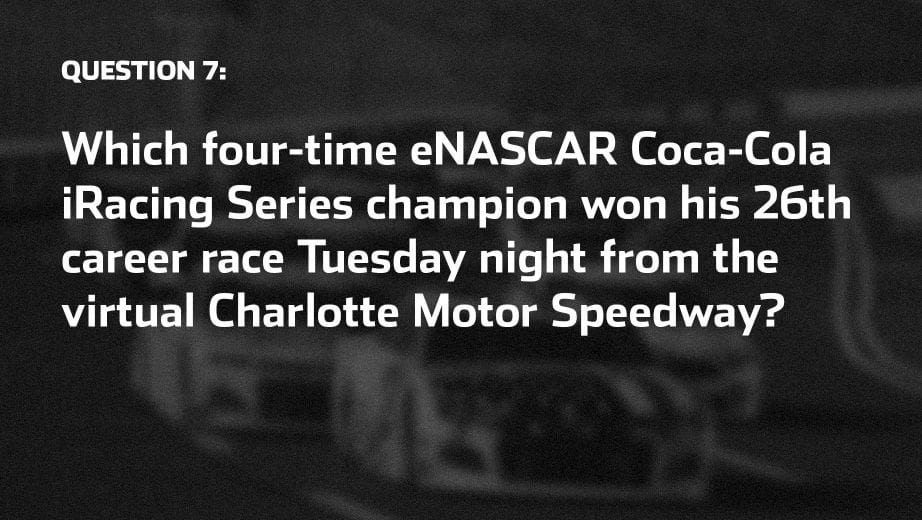 QUESTION 7:

Which four-time eNASCAR Coca-Cola iRacing Series champion won his 26th career race Tuesday night from the virtual Charlotte Motor Speedway?